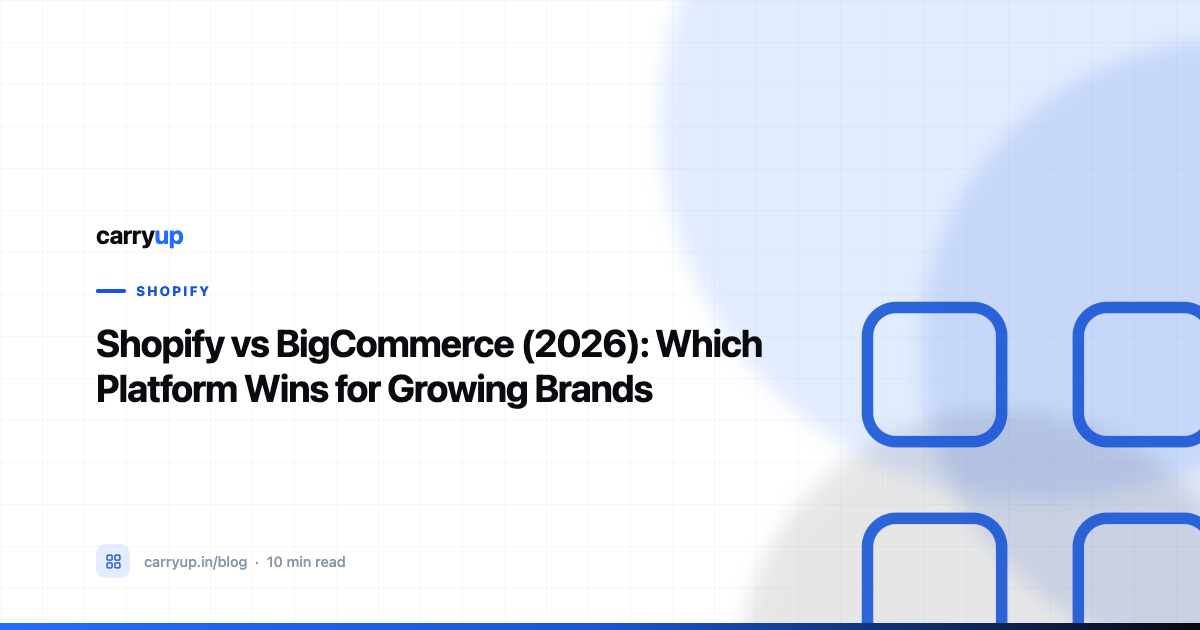 carryup

SHOPIFY

Shopify vs BigCommerce (2026): Which Platform Wins for Growing Brands

carryup.in/blog · 10 min read